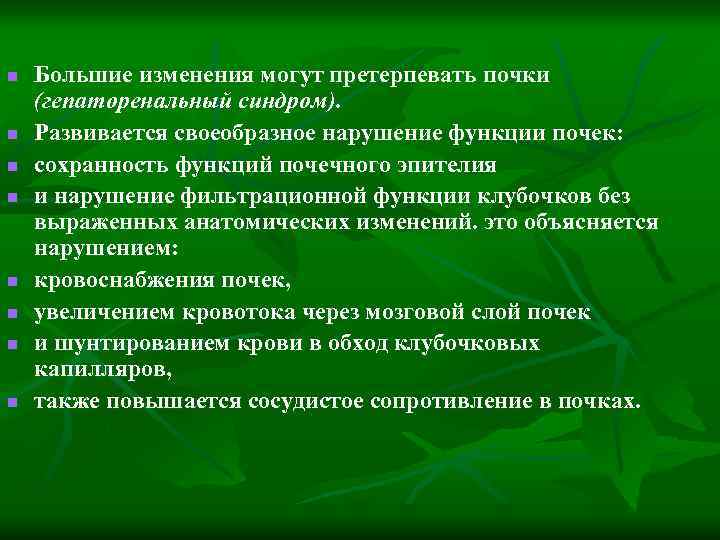 - Большие изменения могут претерпевать почки (гепаторенальный синдром).
- Развивается своеобразное нарушение функции почек:
- сохранность функций почечного эпителия
- и нарушение фильтрационной функции клубочков без выраженных анатомических изменений. это объясняется нарушением:
- кровоснабжения почек,
- увеличением кровотока через мозговой слой почек
- и шунтированием крови в обход клубочковых капилляров,
- также повышается сосудистое сопротивление в почках.